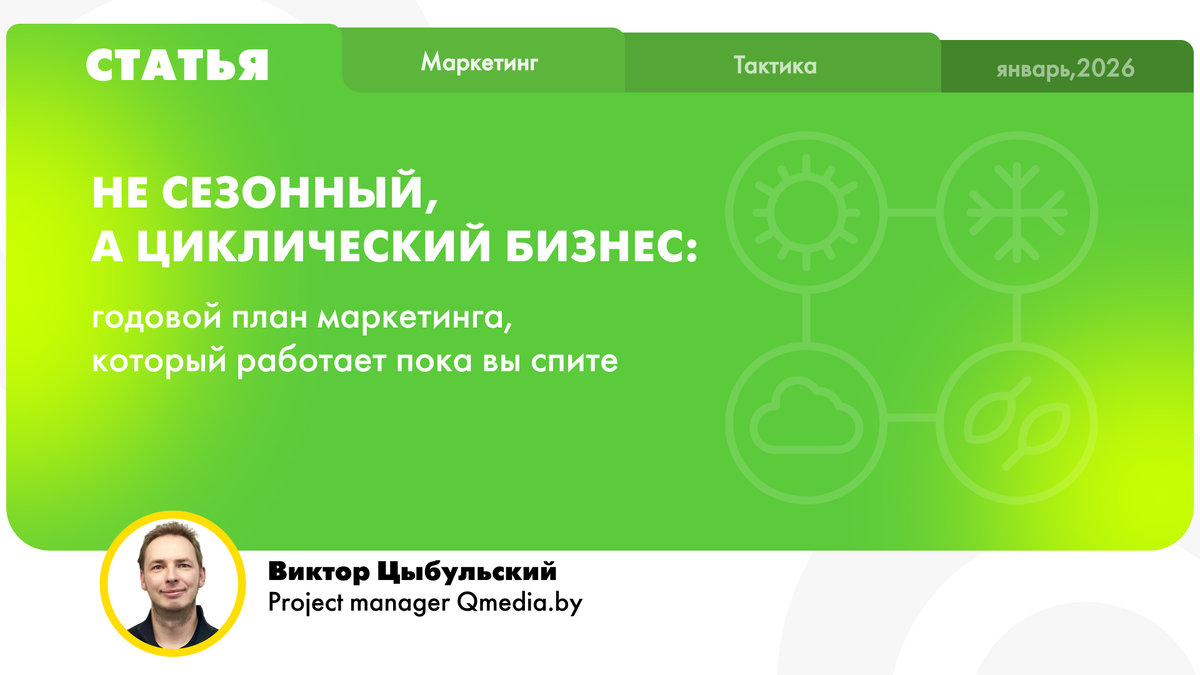 СТАТЬЯ

Маркетинг

Тактика

январь,2026

НЕ СЕЗОННЫЙ,
А ЦИКЛИЧЕСКИЙ БИЗНЕС:

годовой план маркетинга, который работает пока вы спите

Виктор Цыбульский
Project manager Qmedia.by